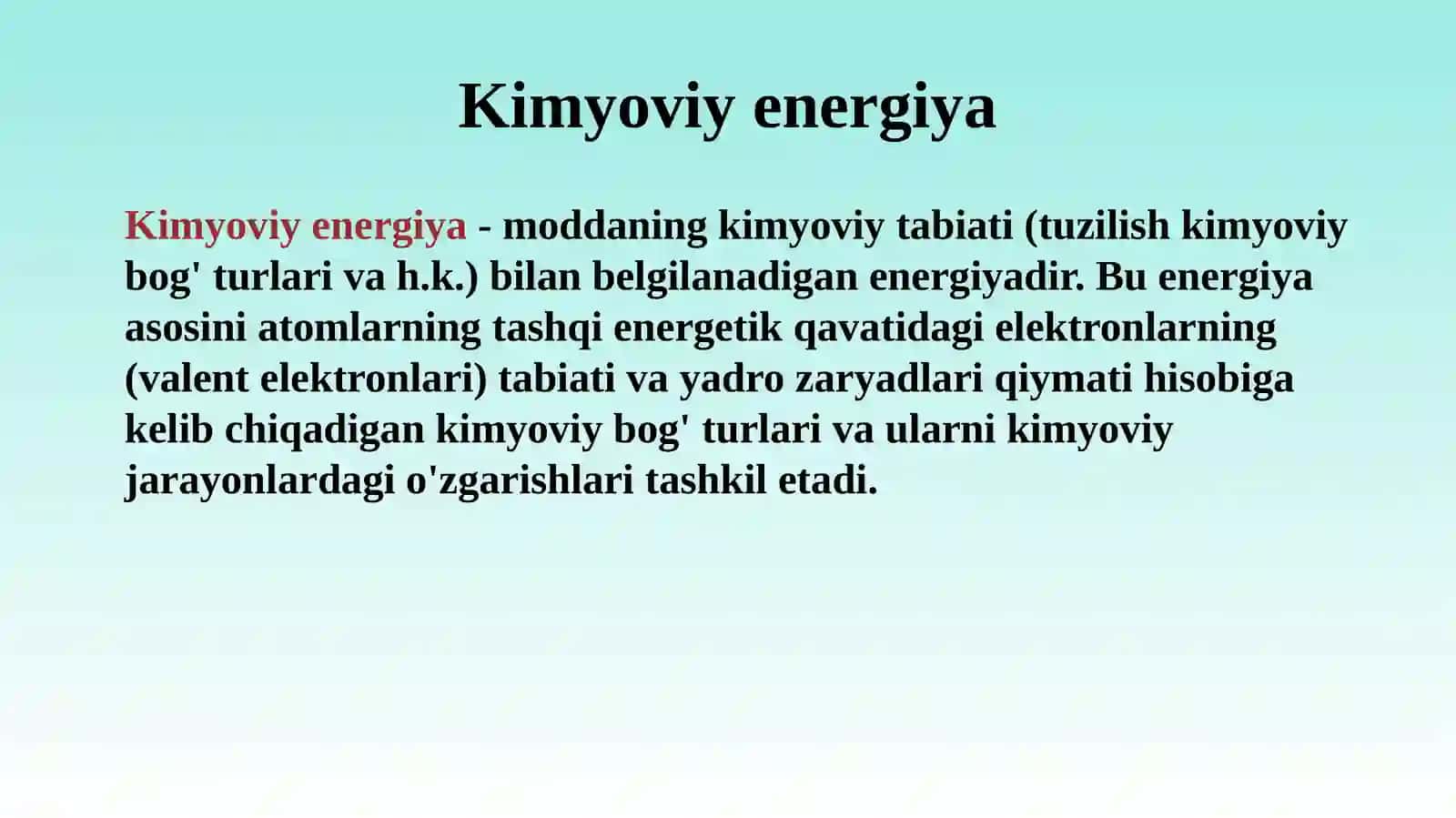 Kimyoviy energiya

Kimyoviy energiya - moddaning kimyoviy tabiati (tuzilish kimyoviy bog' turlari va h.k.) bilan belgilanadigan energiyadir. Bu energiya asosini atomlarning tashqi energetik qavatidagi elektronlarning (valent elektronlari) tabiati va yadro zaryadlari qiymati hisobiga kelib chiqadigan kimyoviy bog' turlari va ularni kimyoviy jarayonlardagi o'zgarishlari tashkil etadi.